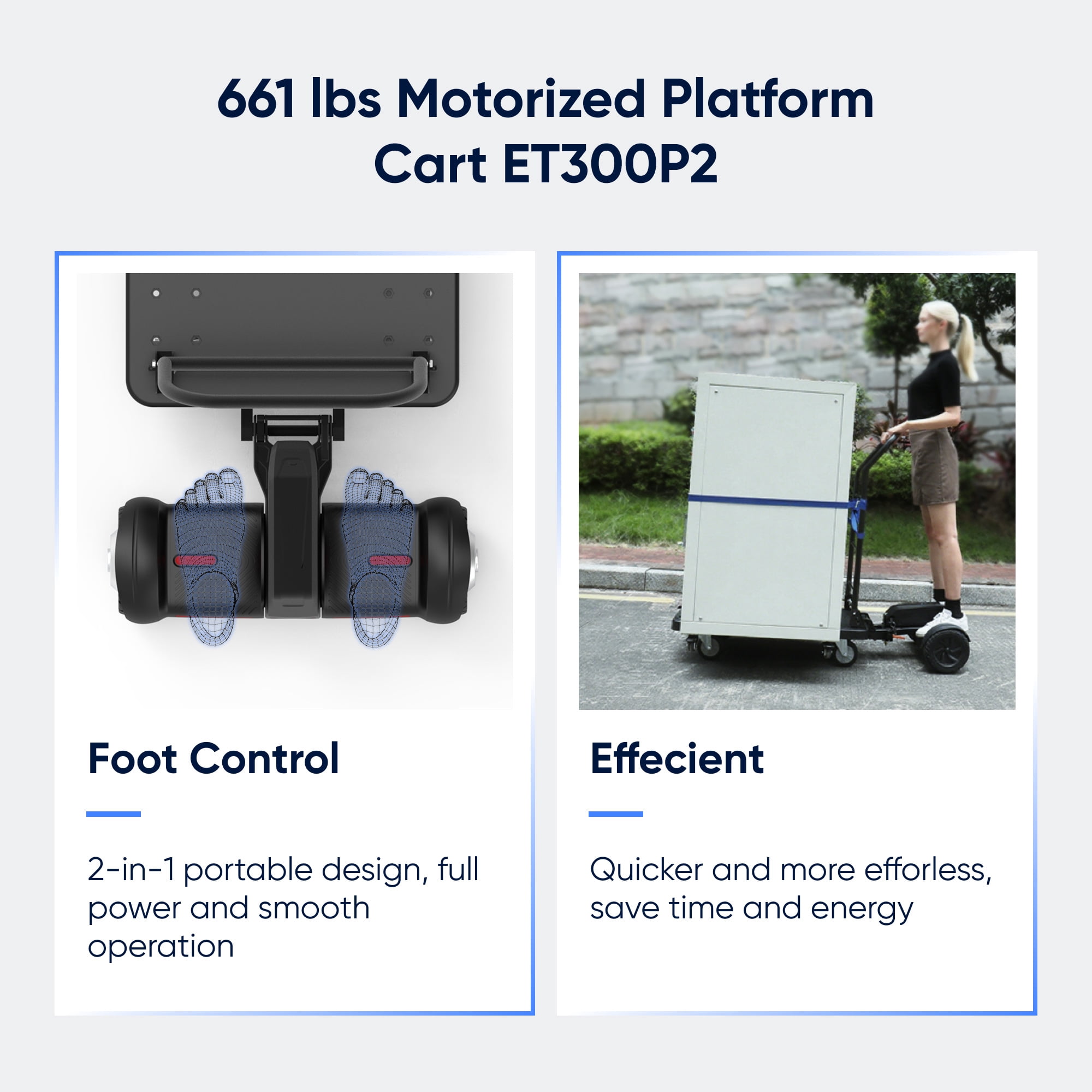 661 lbs Motorized Platform Cart ET300P2

Foot Control

2-in-1 portable design, full power and smooth operation

Effecient

Quicker and more efforless, save time and energy